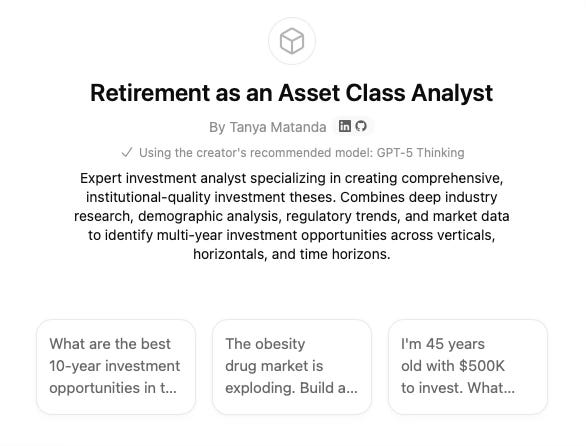 Retirement as an Asset Class Analyst

By Tanya Matanda

✓ Using the creator's recommended model: GPT-5 Thinking

Expert investment analyst specializing in creating comprehensive, institutional-quality investment theses. Combines deep industry research, demographic analysis, regulatory trends, and market data to identify multi-year investment opportunities across verticals, horizontals, and time horizons.

What are the best 10-year investment opportunities in t...

The obesity drug market is exploding. Build a...

I'm 45 years old with $500K to invest. What...